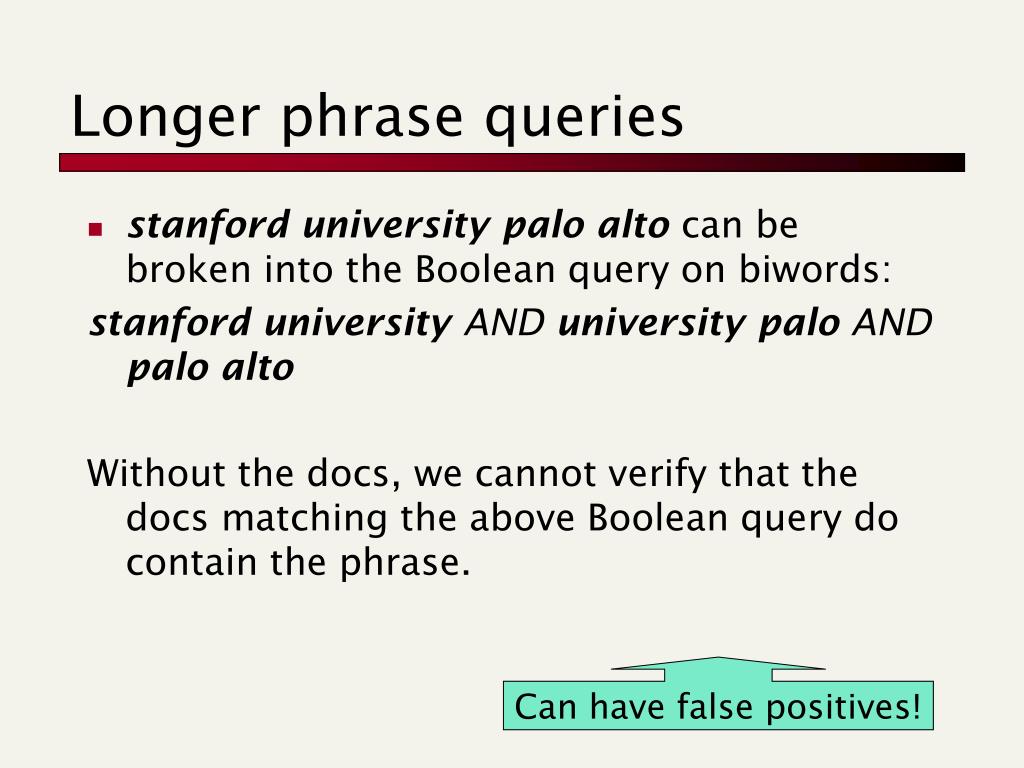 Longer phrase queries

stanford university palo alto can be broken into the Boolean query on biwords:

stanford university AND university palo AND palo alto

Without the docs, we cannot verify that the docs matching the above Boolean query do contain the phrase.

Can have false positives!